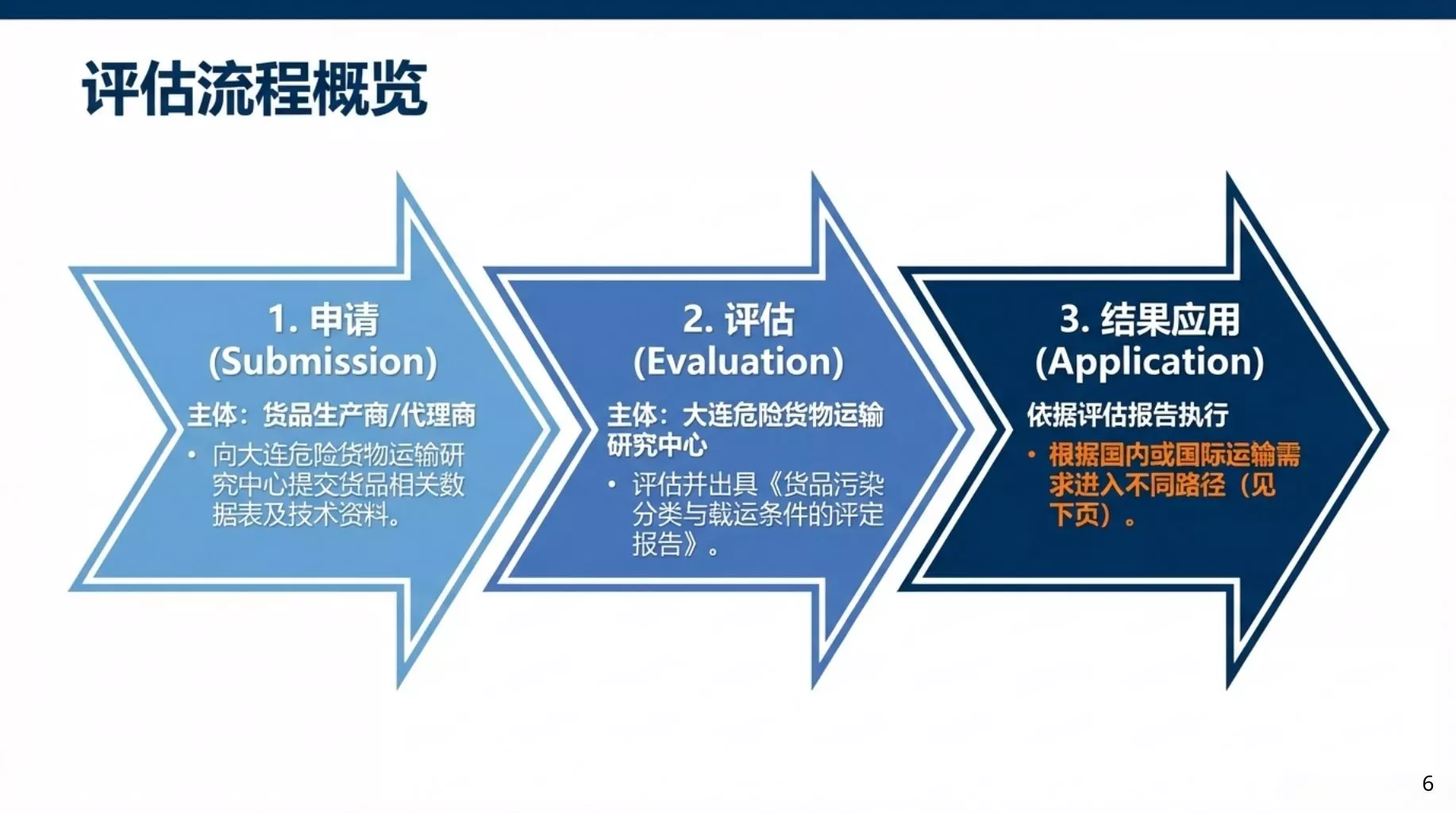 评估流程概览

1. 申请
(Submission)

主体：货品生产商/代理商

• 向大连危险货物运输研究中心提交货品相关数据表及技术资料。

2. 评估
(Evaluation)

主体：大连危险货物运输研究中心

• 评估并出具《货品污染分类与载运条件的评定报告》。

3. 结果应用
(Application)

依据评估报告执行

• 根据国内或国际运输需求进入不同路径（见下页）。

6